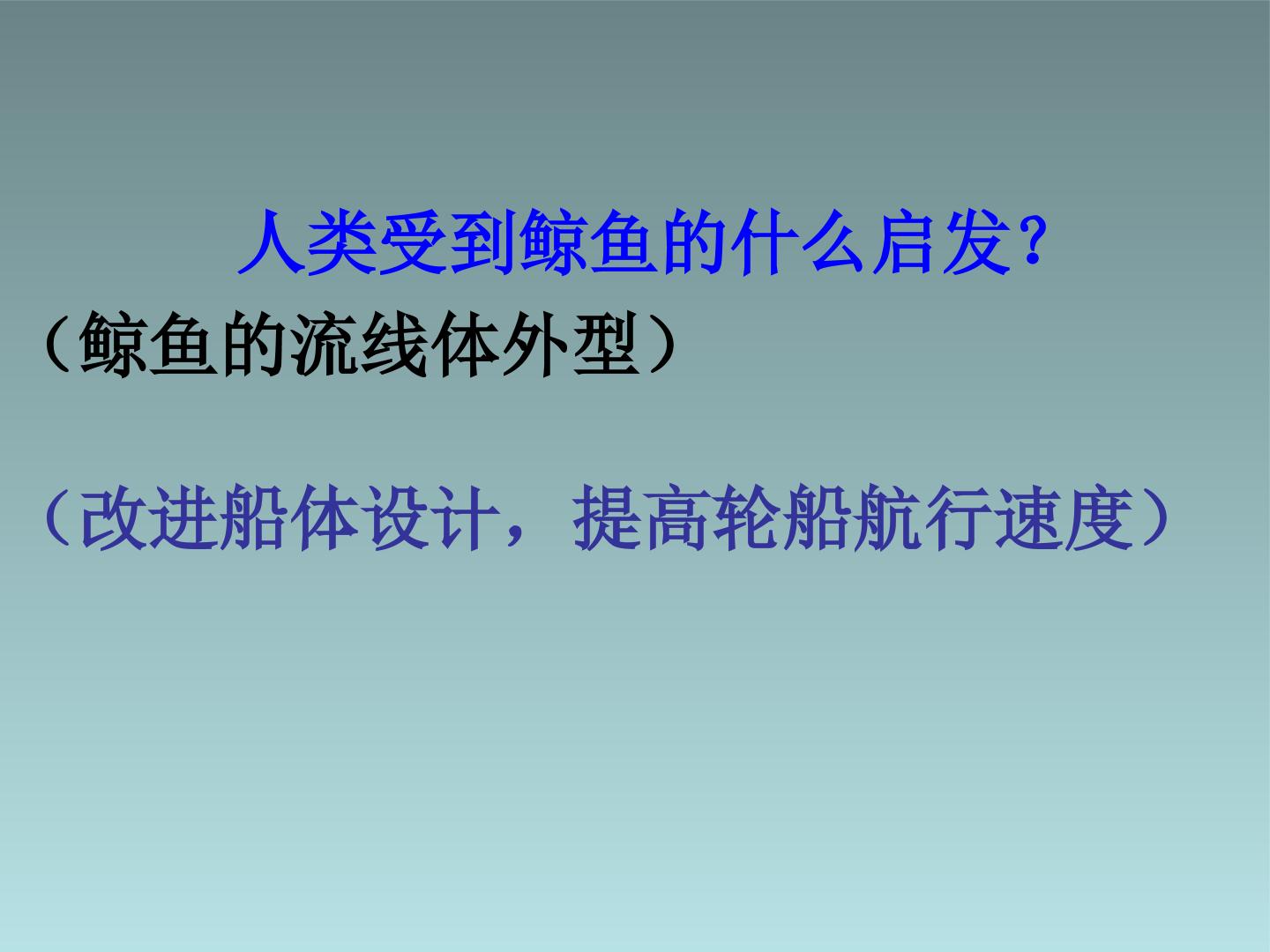 人类受到鲸鱼的什么启发?

（鲸鱼的流线体外型）

（改进船体设计，提高轮船航行速度）